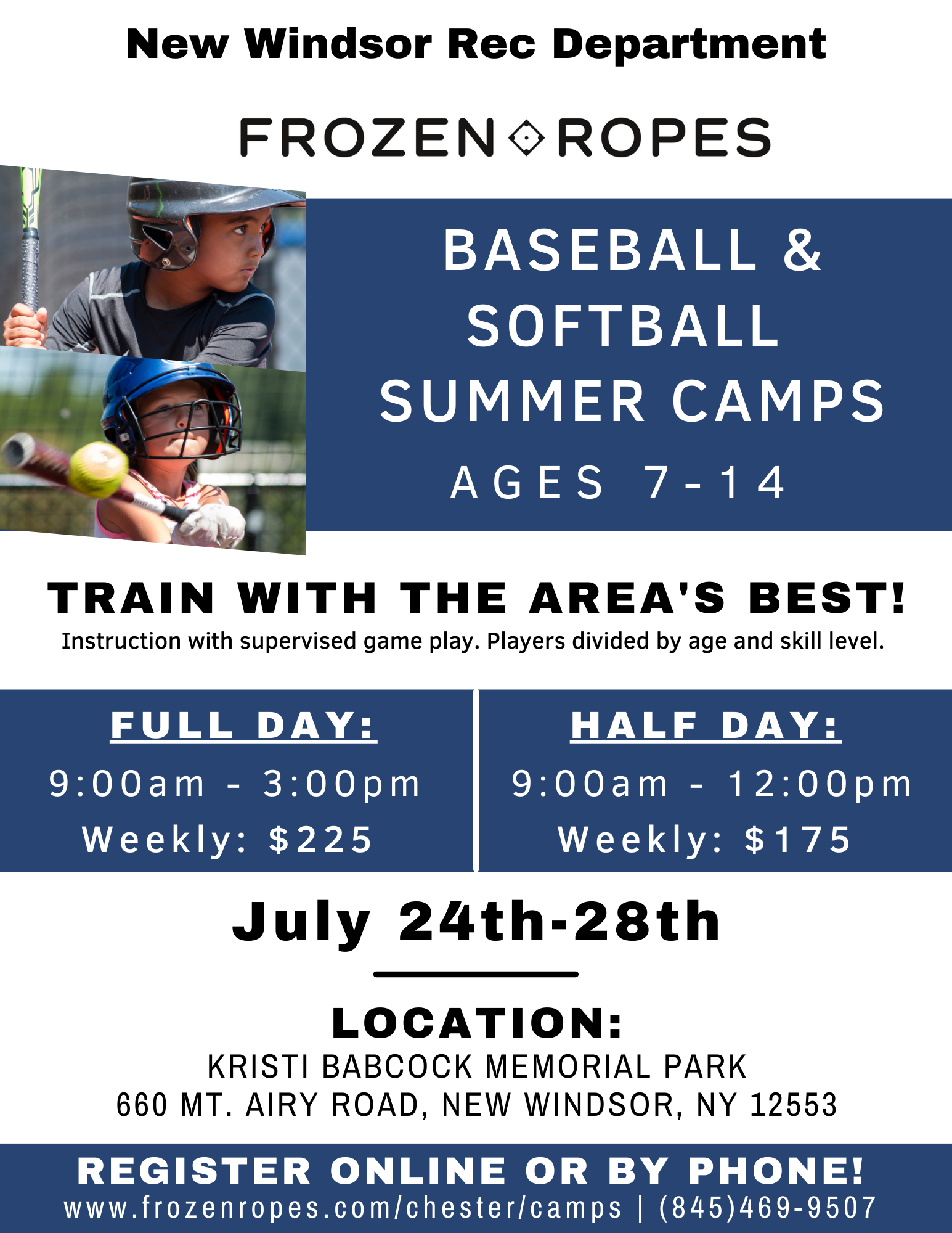 New Windsor Rec Department

FROZEN ROPES

BASEBALL & SOFTBALL SUMMER CAMPS

AGES 7-14

TRAIN WITH THE AREA'S BEST!

Instruction with supervised game play. Players divided by age and skill level.

FULL DAY:
9:00am - 3:00pm
Weekly: $225

HALF DAY:
9:00am - 12:00pm
Weekly: $175

July 24th-28th

LOCATION:
KRISTI BABCOCK MEMORIAL PARK
660 MT. AIRY ROAD, NEW WINDSOR, NY 12553

REGISTER ONLINE OR BY PHONE!
www.frozenropes.com/chester/camps | (845)469-9507